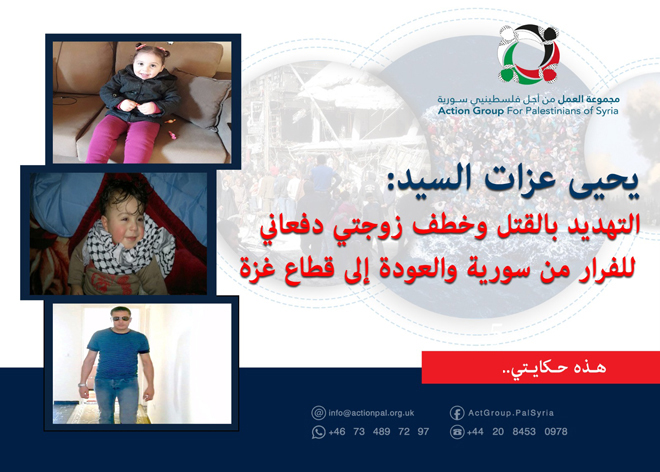 مجموعة العمل من أجل فلسطينيي سورية
Action Group For Palestinians of Syria

يحيى عزات السيد:
التهديد بالقتل وخطف زوجتي دفعاني للفرار من سورية والعودة إلى قطاع غزة

هذه حكايتي..

info@actionpal.org.uk
ActGroup.PalSyria
+46 73 489 72 97
+44 20 8453 0978